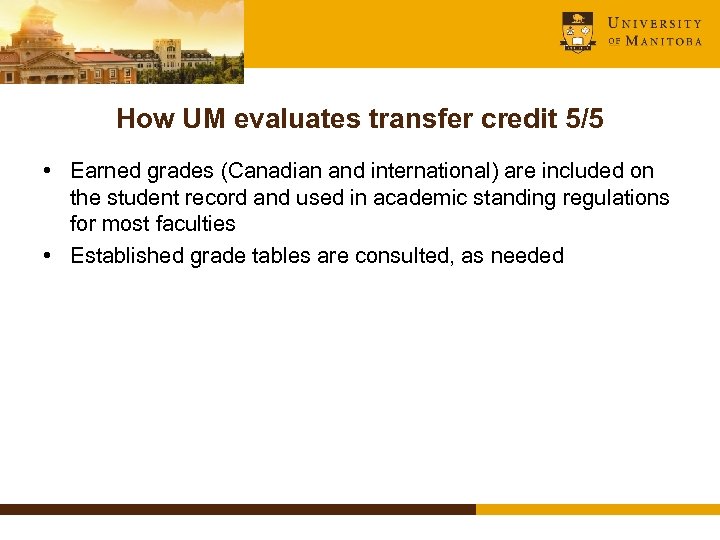 UNIVERSITY OF MANITOBA

How UM evaluates transfer credit 5/5

• Earned grades (Canadian and international) are included on the student record and used in academic standing regulations for most faculties

• Established grade tables are consulted, as needed